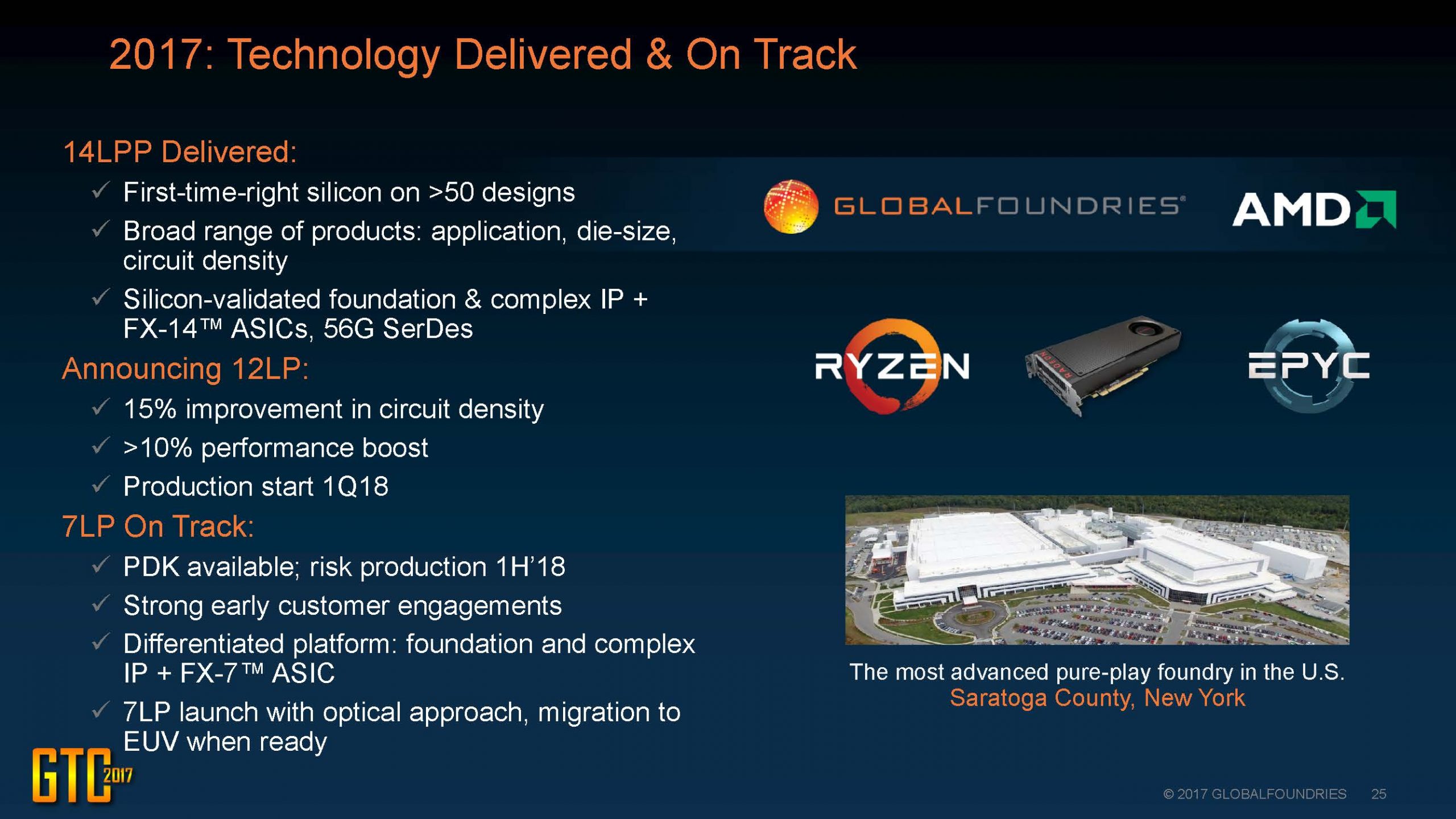 2017: Technology Delivered & On Track

14LPP Delivered:
✓ First-time-right silicon on >50 designs
✓ Broad range of products: application, die-size, circuit density
✓ Silicon-validated foundation & complex IP + FX-14™ ASICs, 56G SerDes

Announcing 12LP:
✓ 15% improvement in circuit density
✓ >10% performance boost
✓ Production start 1Q18

7LP On Track:
✓ PDK available; risk production 1H'18
✓ Strong early customer engagements
✓ Differentiated platform: foundation and complex IP + FX-7™ ASIC
✓ 7LP launch with optical approach, migration to EUV when ready

GLOBALFOUNDRIES®

AMD

RYZEN

RADEON

EPYC

The most advanced pure-play foundry in the U.S.
Saratoga County, New York

GTC 2017

© 2017 GLOBALFOUNDRIES 25